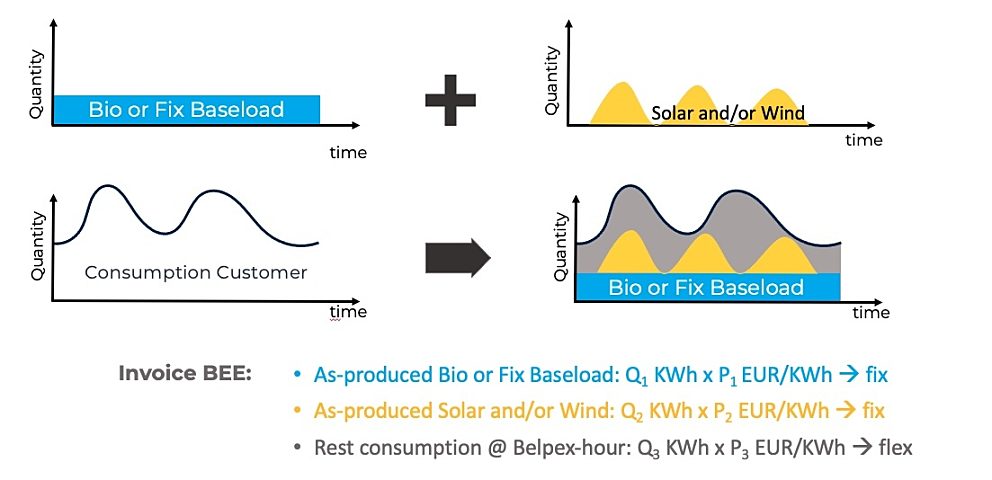 Quantity

Bio or Fix Baseload

time

Quantity

Solar and/or Wind

time

Quantity

Consumption Customer

time

Quantity

Bio or Fix Baseload

time

Invoice BEE:

• As-produced Bio or Fix Baseload: $Q_1$ KWh x $P_1$ EUR/KWh → fix
• As-produced Solar and/or Wind: $Q_2$ KWh x $P_2$ EUR/KWh → fix
• Rest consumption @ Belpex-hour: $Q_3$ KWh x $P_3$ EUR/KWh → flex